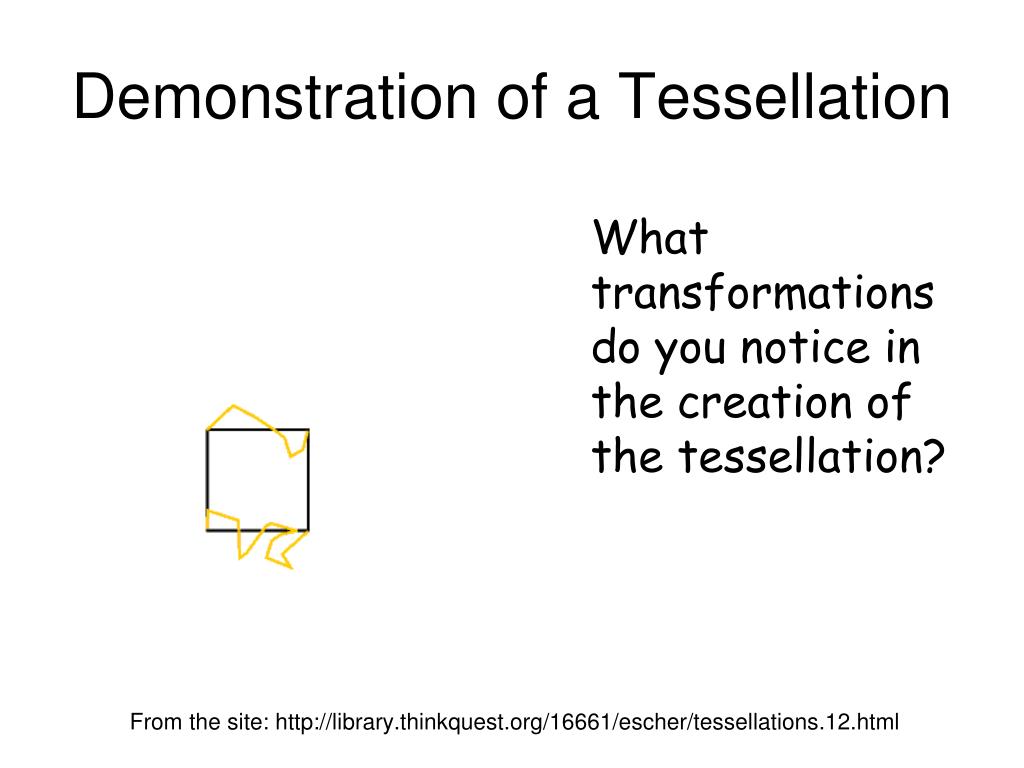 Demonstration of a Tessellation

What transformations do you notice in the creation of the tessellation?

From the site: http://library.thinkquest.org/16661/escher/tessellations.12.html